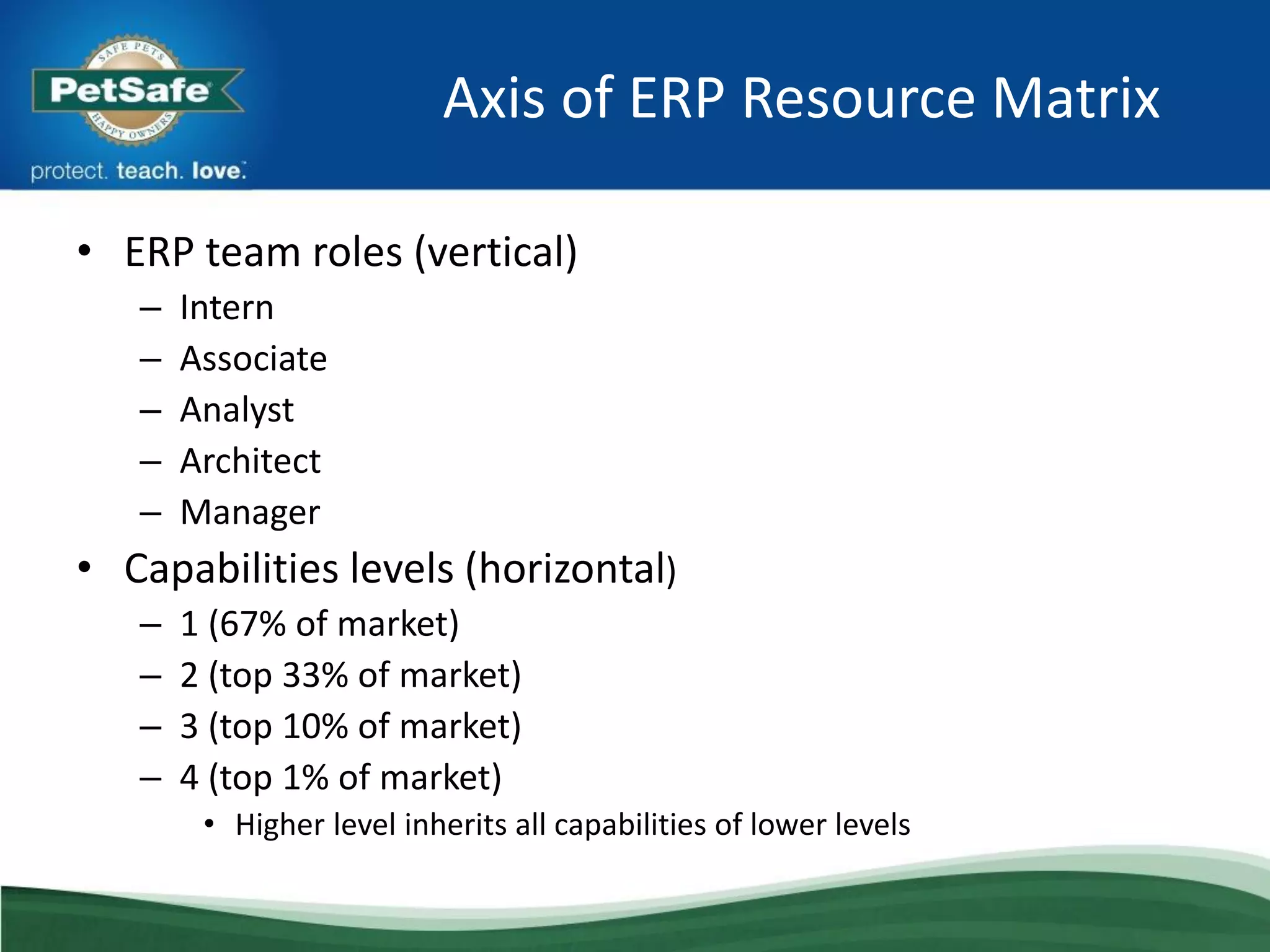 SAFE PETS
PetSafe
HAPPY OWNERS
protect. teach. love.

Axis of ERP Resource Matrix

• ERP team roles (vertical)
– Intern
– Associate
– Analyst
– Architect
– Manager
• Capabilities levels (horizontal)
– 1 (67% of market)
– 2 (top 33% of market)
– 3 (top 10% of market)
– 4 (top 1% of market)
• Higher level inherits all capabilities of lower levels